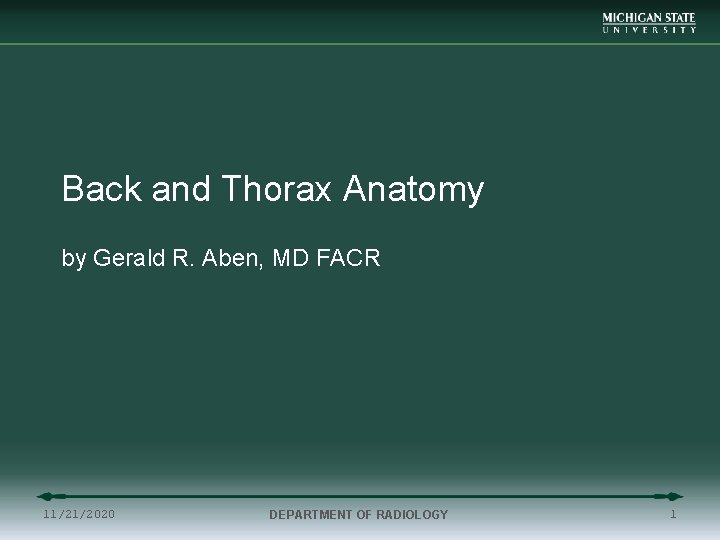 MICHIGAN STATE
UNIVERSITY

Back and Thorax Anatomy

by Gerald R. Aben, MD FACR

11/21/2020 DEPARTMENT OF RADIOLOGY 1